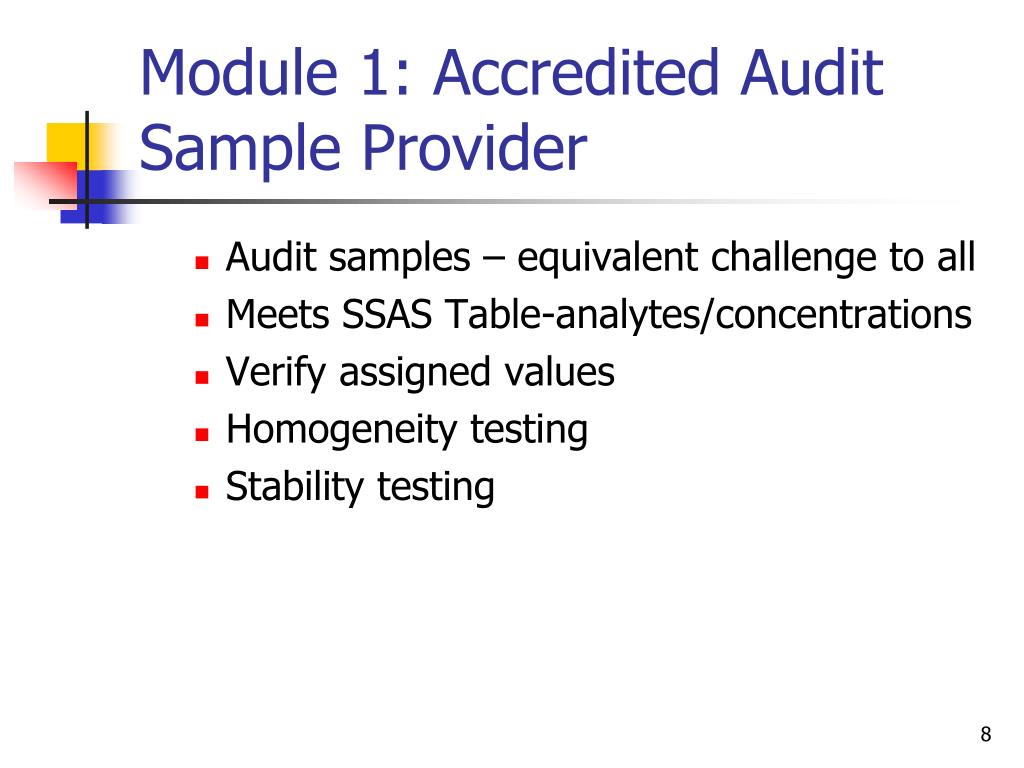 Module 1: Accredited Audit Sample Provider

- Audit samples – equivalent challenge to all
- Meets SSAS Table-analytes/concentrations
- Verify assigned values
- Homogeneity testing
- Stability testing

8